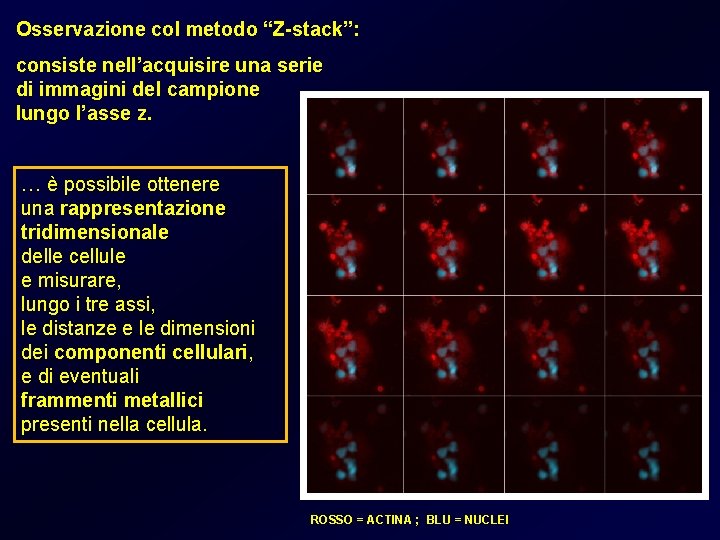 Osservazione col metodo “Z-stack”:

consiste nell’acquisire una serie di immagini del campione lungo l’asse z.

… è possibile ottenere una rappresentazione tridimensionale delle cellule e misurare, lungo i tre assi, le distanze e le dimensioni dei componenti cellulari, e di eventuali frammenti metallici presenti nella cellula.

ROSSO = ACTINA ; BLU = NUCLEI